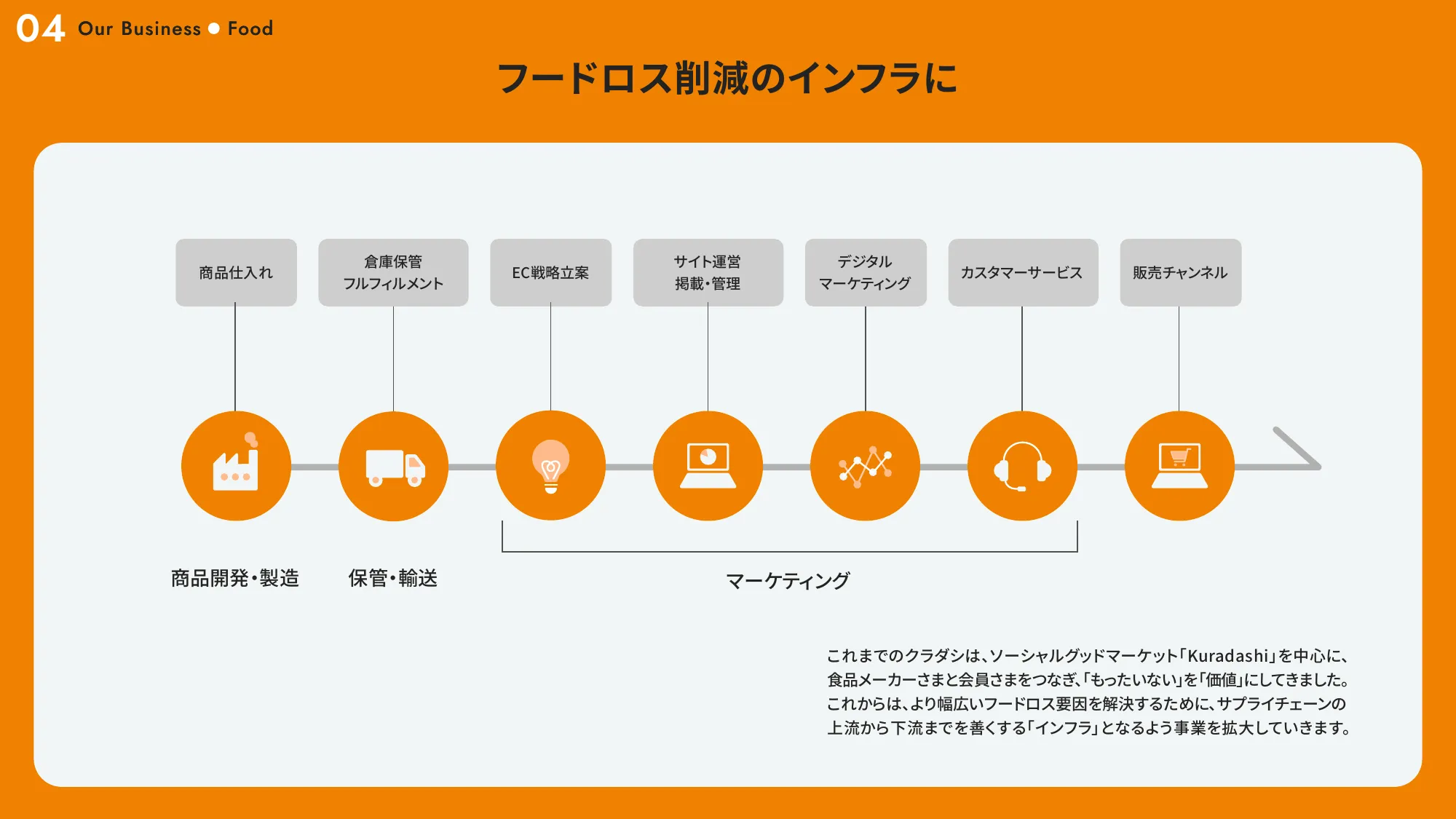 04 Our Business ● Food

フードロス削減のインフラに

商品仕入れ

倉庫保管
フルフィルメント

EC戦略立案

サイト運営
掲載・管理

デジタル
マーケティング

カスタマーサービス

販売チャンネル

商品開発・製造

保管・輸送

マーケティング

これまでのクラダシは、ソーシャルグッドマーケット「Kuradashi」を中心に、食品メーカーさまと会員さまをつなぎ、「もったいない」を「価値」にしてきました。これからは、より幅広いフードロス要因を解決するために、サプライチェーンの上流から下流までを善くする「インフラ」となるよう事業を拡大していきます。